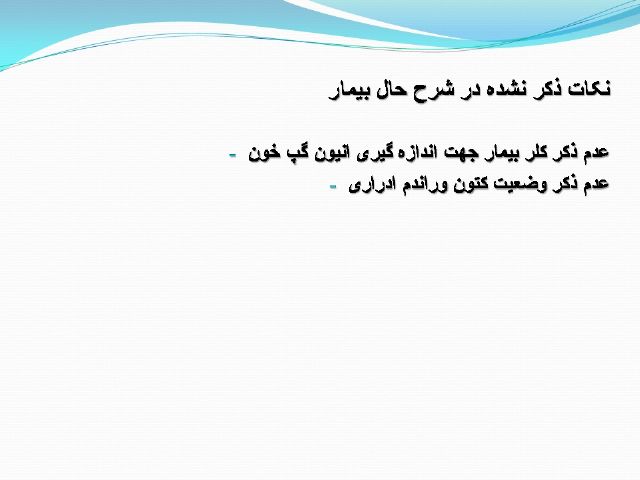 نکات ذکر نشده در شرح حال بیمار

- عدم ذکر کلر بیمار جهت اندازه گیری انیون گپ خون
- عدم ذکر وضعیت کتون وراندم ادراری